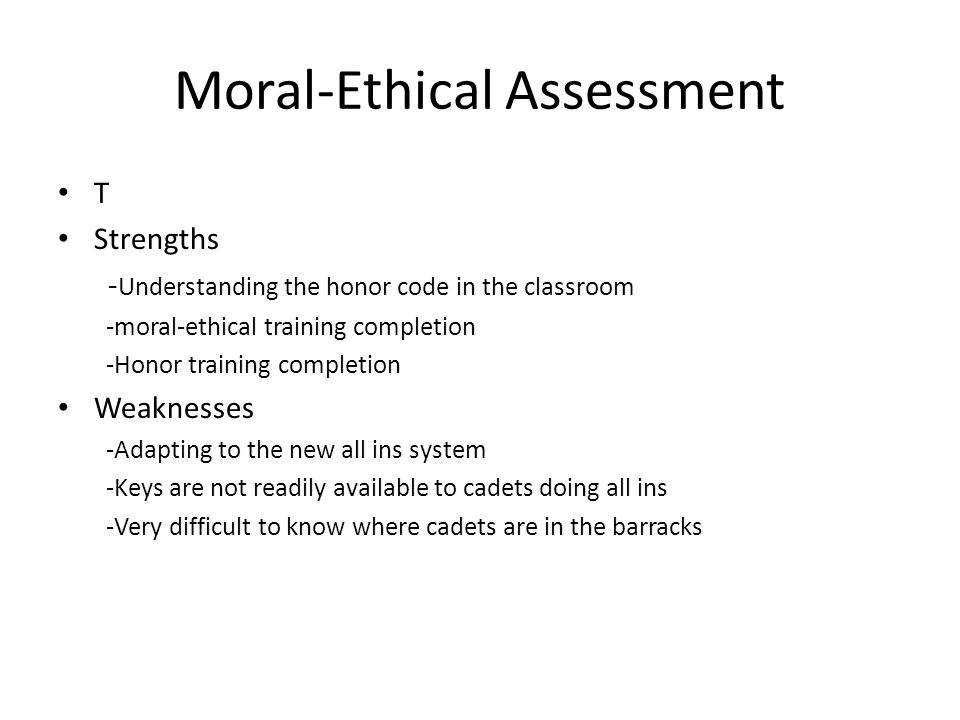 Moral-Ethical Assessment

• T
• Strengths
-Understanding the honor code in the classroom
-moral-ethical training completion
-Honor training completion
• Weaknesses
-Adapting to the new all ins system
-Keys are not readily available to cadets doing all ins
-Very difficult to know where cadets are in the barracks